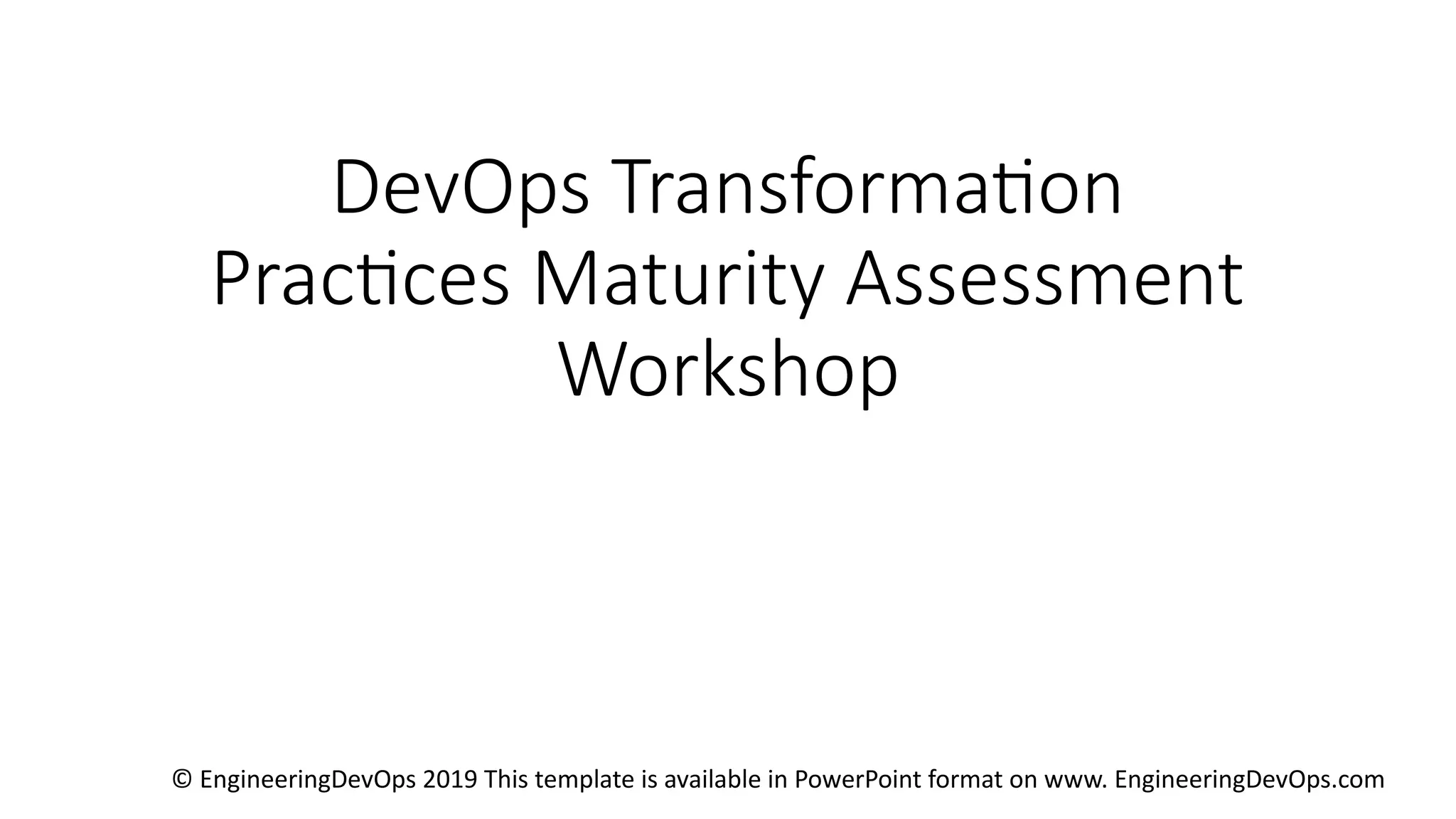 DevOps Transformation Practices Maturity Assessment Workshop

© EngineeringDevOps 2019 This template is available in PowerPoint format on www. EngineeringDevOps.com